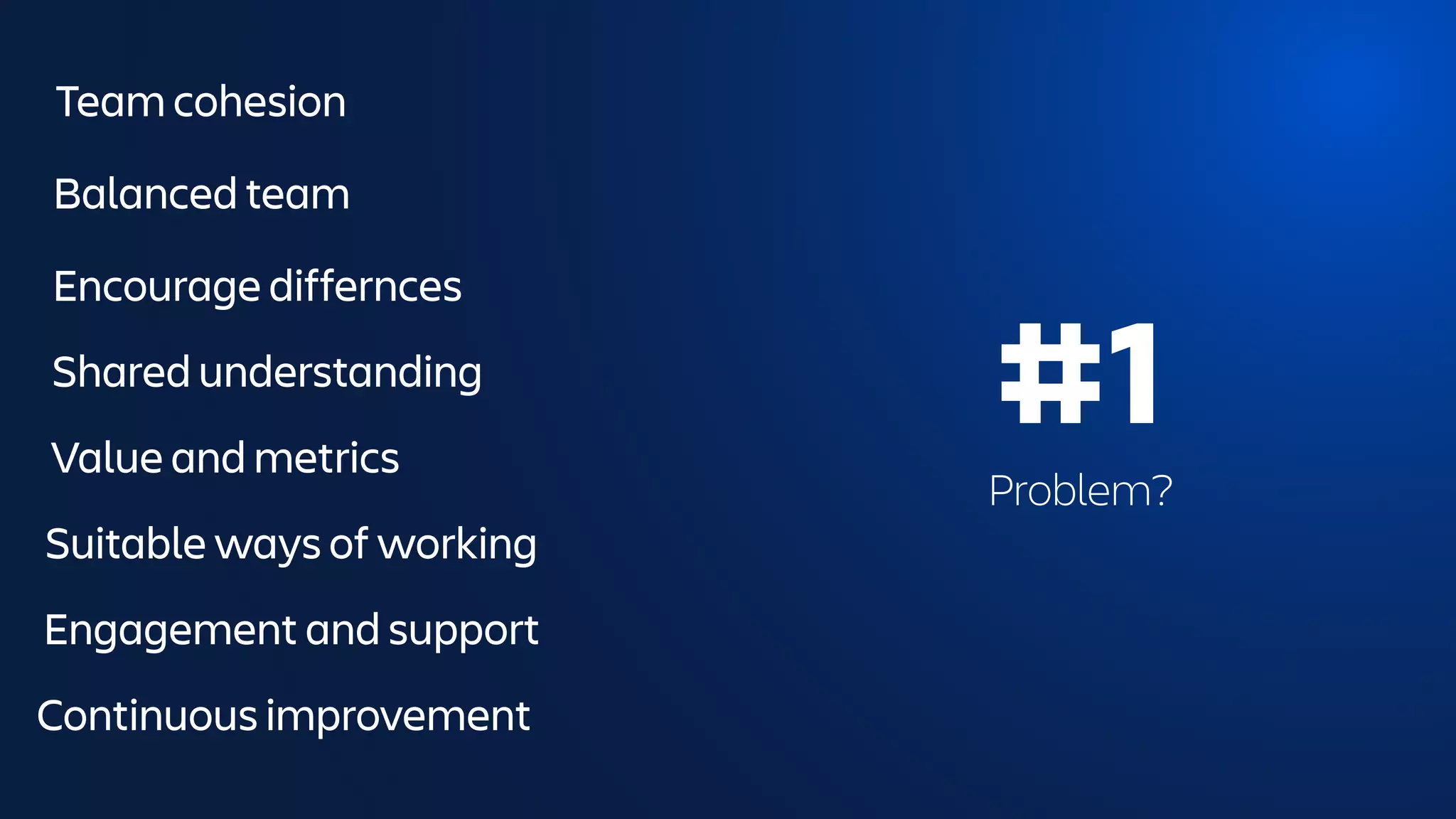 Team cohesion

Balanced team

Encourage differnces

Shared understanding

Value and metrics

Suitable ways of working

Engagement and support

Continuous improvement

#1

Problem?